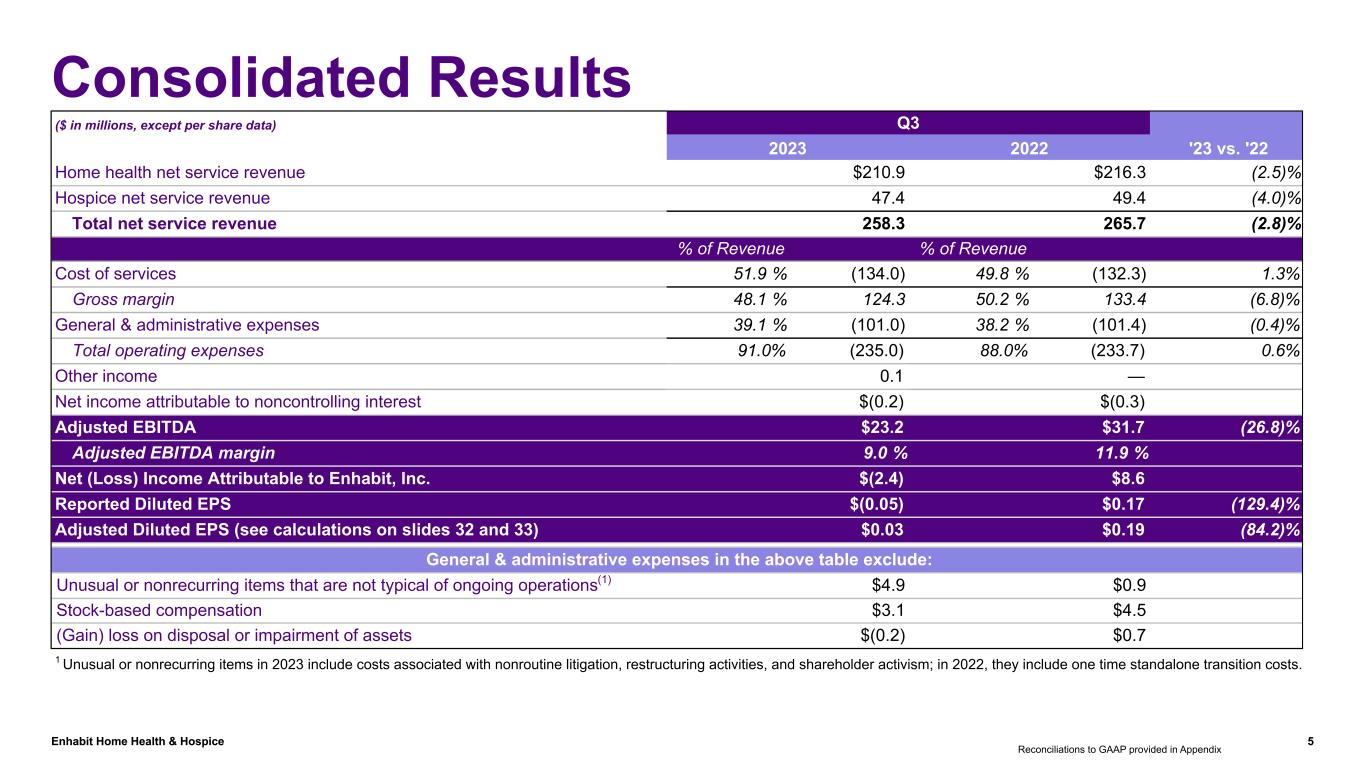 Consolidated Results

| ($ in millions, except per share data) | Q3 | | | | |
|---|---|---|---|---|---|
| | 2023 | | 2022 | | '23 vs. '22 |
| Home health net service revenue | | $210.9 | | $216.3 | (2.5)% |
| Hospice net service revenue | | 47.4 | | 49.4 | (4.0)% |
| Total net service revenue | | 258.3 | | 265.7 | (2.8)% |
| | % of Revenue | | % of Revenue | | |
| Cost of services | 51.9 % | (134.0) | 49.8 % | (132.3) | 1.3% |
| Gross margin | 48.1 % | 124.3 | 50.2 % | 133.4 | (6.8)% |
| General & administrative expenses | 39.1 % | (101.0) | 38.2 % | (101.4) | (0.4)% |
| Total operating expenses | 91.0% | (235.0) | 88.0% | (233.7) | 0.6% |
| Other income | | 0.1 | | — | |
| Net income attributable to noncontrolling interest | | $(0.2) | | $(0.3) | |
| Adjusted EBITDA | | $23.2 | | $31.7 | (26.8)% |
| Adjusted EBITDA margin | | 9.0 % | | 11.9 % | |
| Net (Loss) Income Attributable to Enhabit, Inc. | | $(2.4) | | $8.6 | |
| Reported Diluted EPS | | $(0.05) | | $0.17 | (129.4)% |
| Adjusted Diluted EPS (see calculations on slides 32 and 33) | | $0.03 | | $0.19 | (84.2)% |
| General & administrative expenses in the above table exclude: | | | | | |
| Unusual or nonrecurring items that are not typical of ongoing operations$^{(1)}$ | | $4.9 | | $0.9 | |
| Stock-based compensation | | $3.1 | | $4.5 | |
| (Gain) loss on disposal or impairment of assets | | $(0.2) | | $0.7 | |

$^1$ Unusual or nonrecurring items in 2023 include costs associated with nonroutine litigation, restructuring activities, and shareholder activism; in 2022, they include one time standalone transition costs.

Enhabit Home Health & Hospice

Reconciliations to GAAP provided in Appendix

5